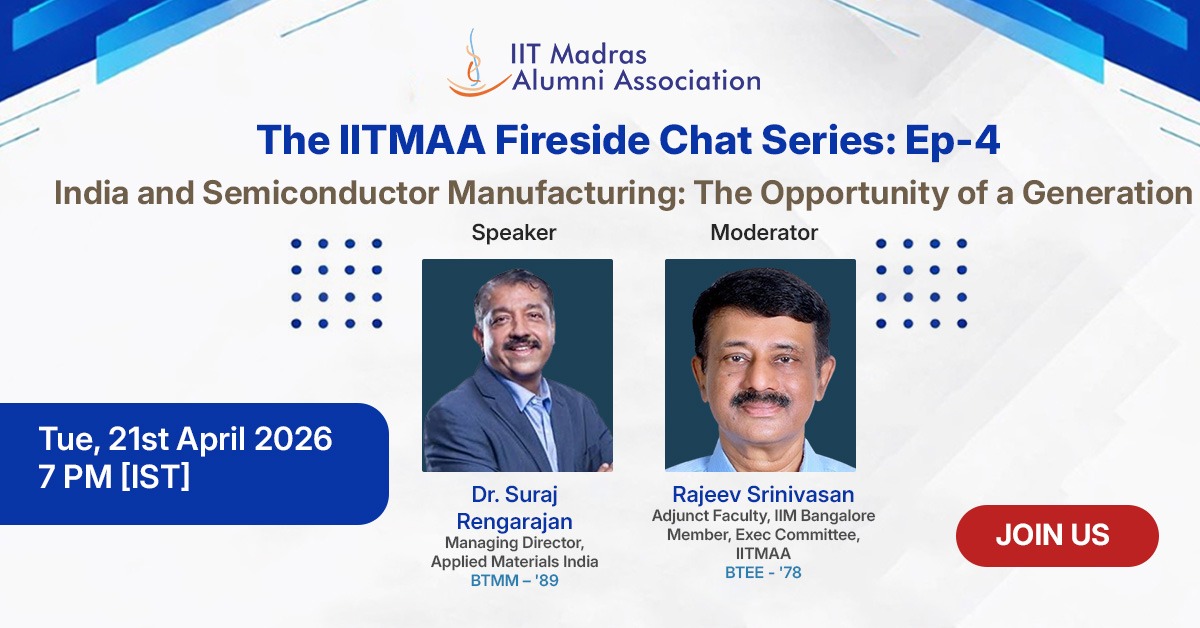 IIT Madras
Alumni Association

The IITMAA Fireside Chat Series: Ep-4

India and Semiconductor Manufacturing: The Opportunity of a Generation

Speaker

Moderator

Tue, 21st April 2026
7 PM [IST]

Dr. Suraj Rengarajan
Managing Director, Applied Materials India
BTMM – '89

Rajeev Srinivasan
Adjunct Faculty, IIM Bangalore
Member, Exec Committee, IITMAA
BTEE - '78

JOIN US